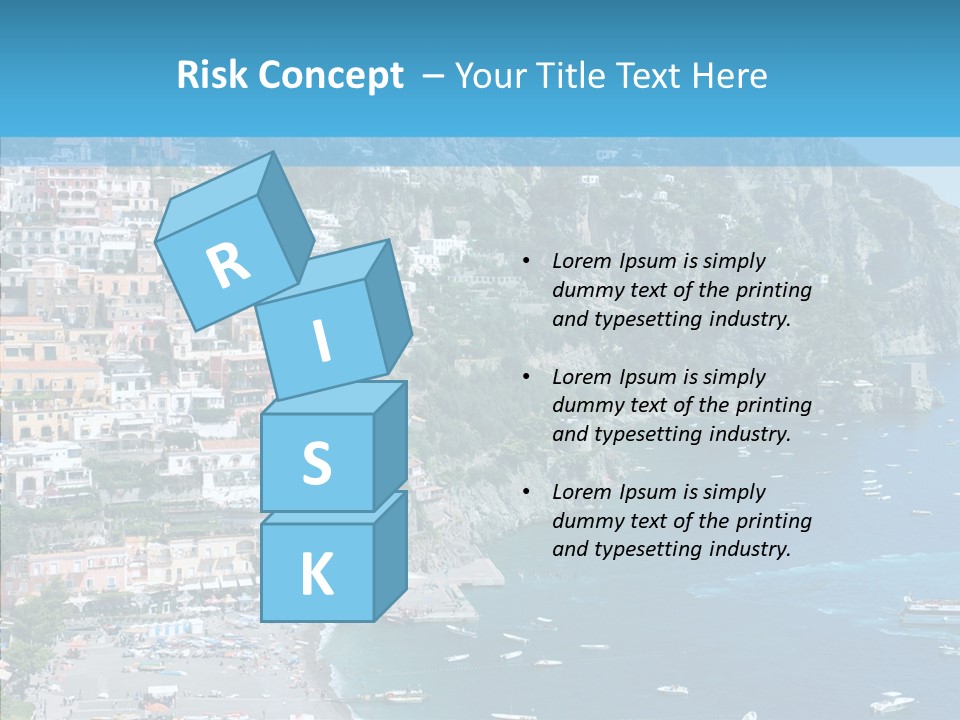 Risk Concept – Your Title Text Here

R
I
S
K

• Lorem Ipsum is simply dummy text of the printing and typesetting industry.

• Lorem Ipsum is simply dummy text of the printing and typesetting industry.

• Lorem Ipsum is simply dummy text of the printing and typesetting industry.